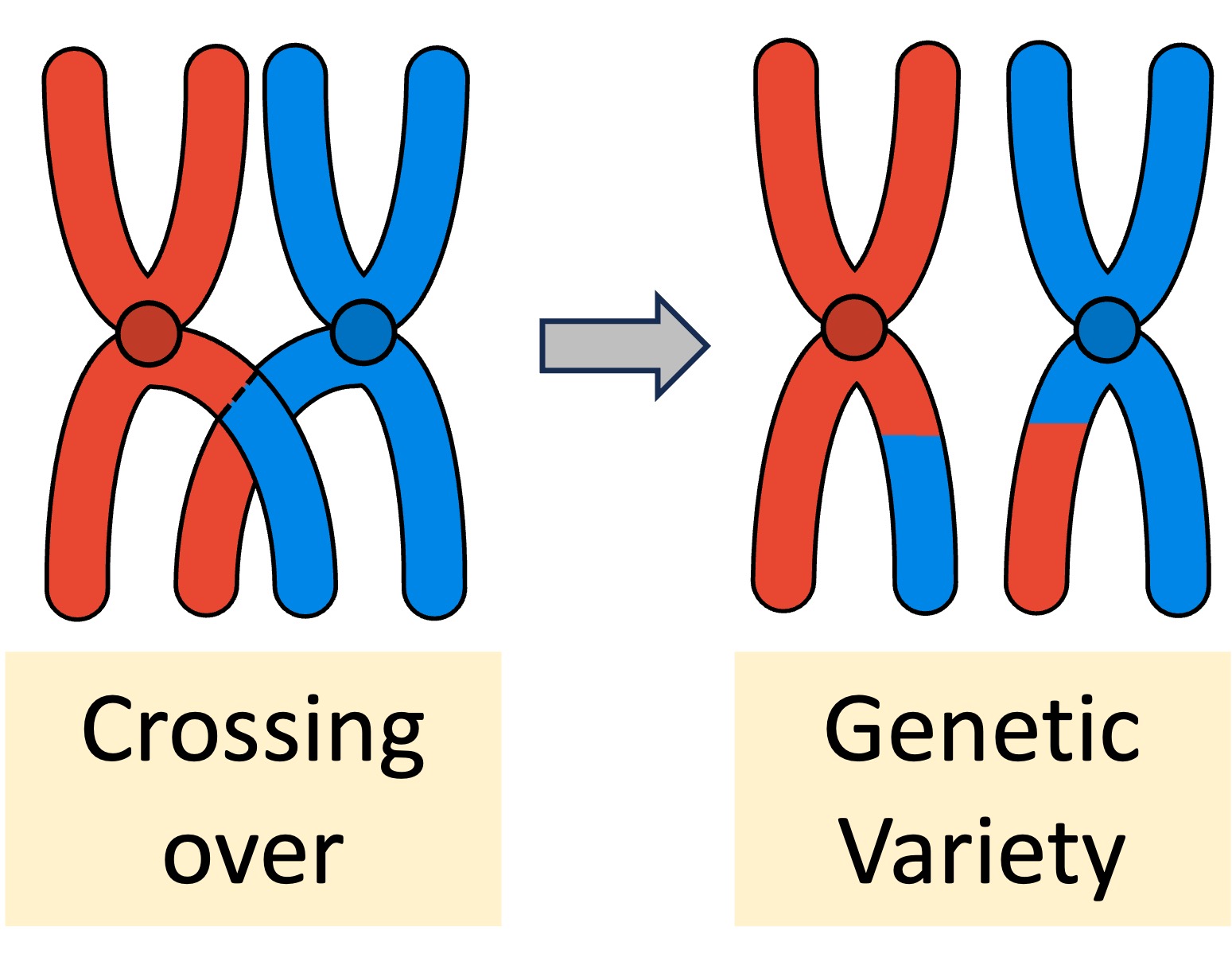 Crossing over

Genetic Variety